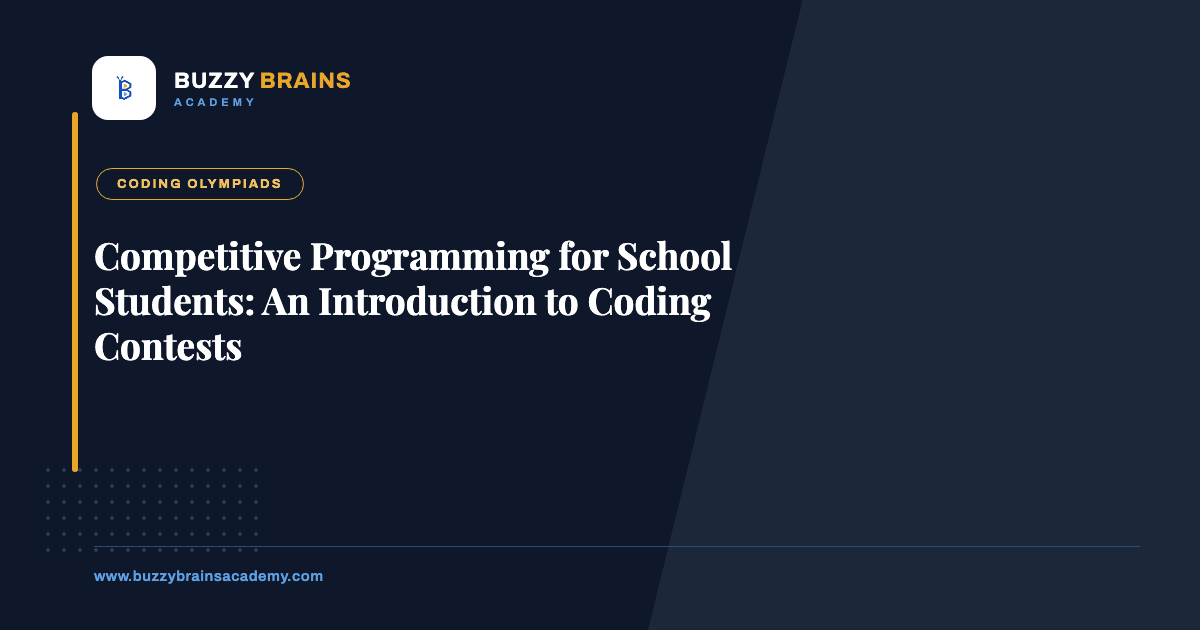 BUZZY BRAINS
ACADEMY

CODING OLYMPIADS

Competitive Programming for School Students: An Introduction to Coding Contests

www.buzzybrainsacademy.com